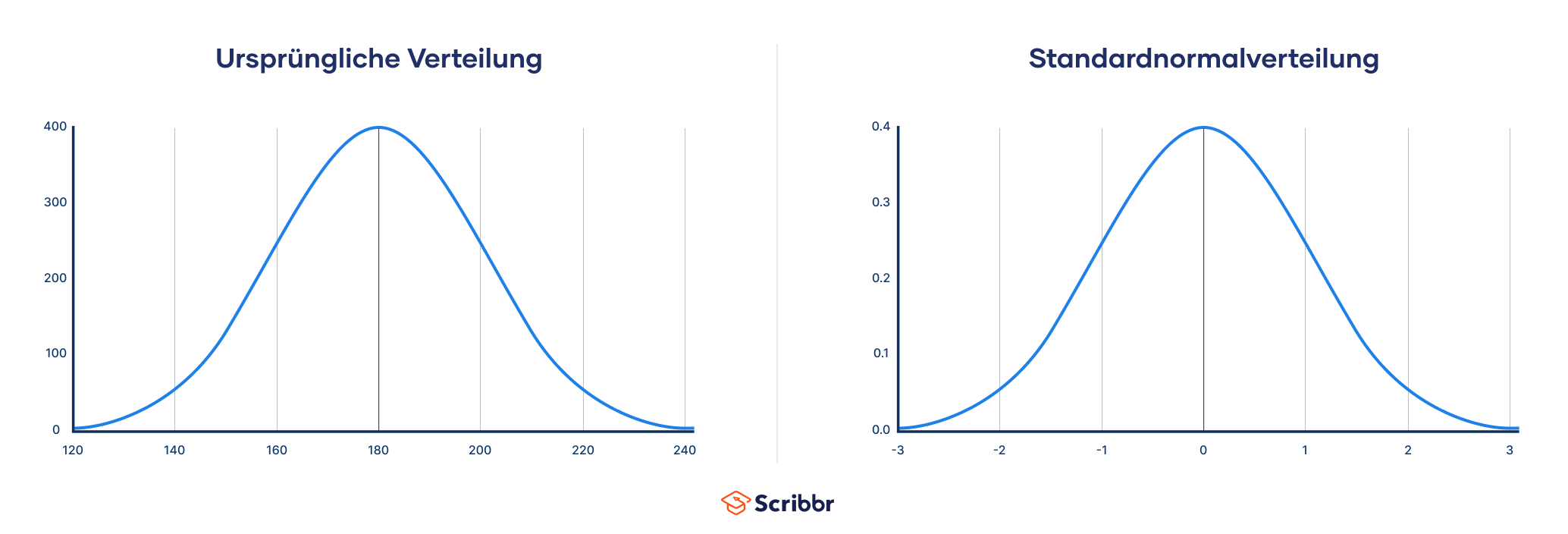 Ursprüngliche Verteilung

400
300
200
100
0

120 140 160 180 200 220 240

Standardnormalverteilung

0.4
0.3
0.2
0.1
0.0

-3 -2 -1 0 1 2 3

Scribbr